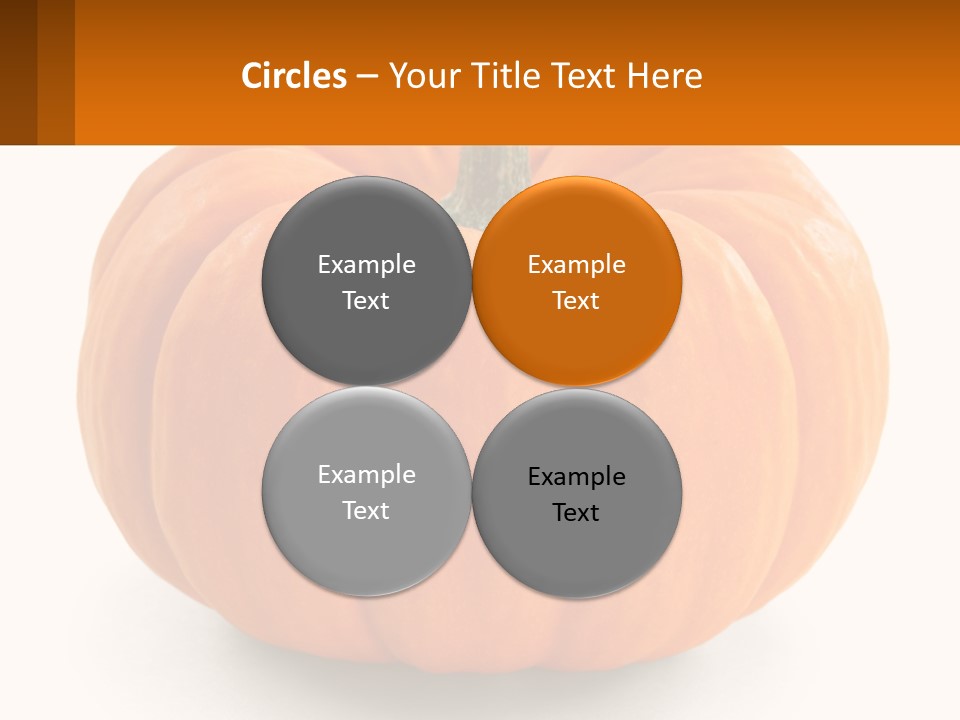 Circles – Your Title Text Here

Example Text

Example Text

Example Text

Example Text